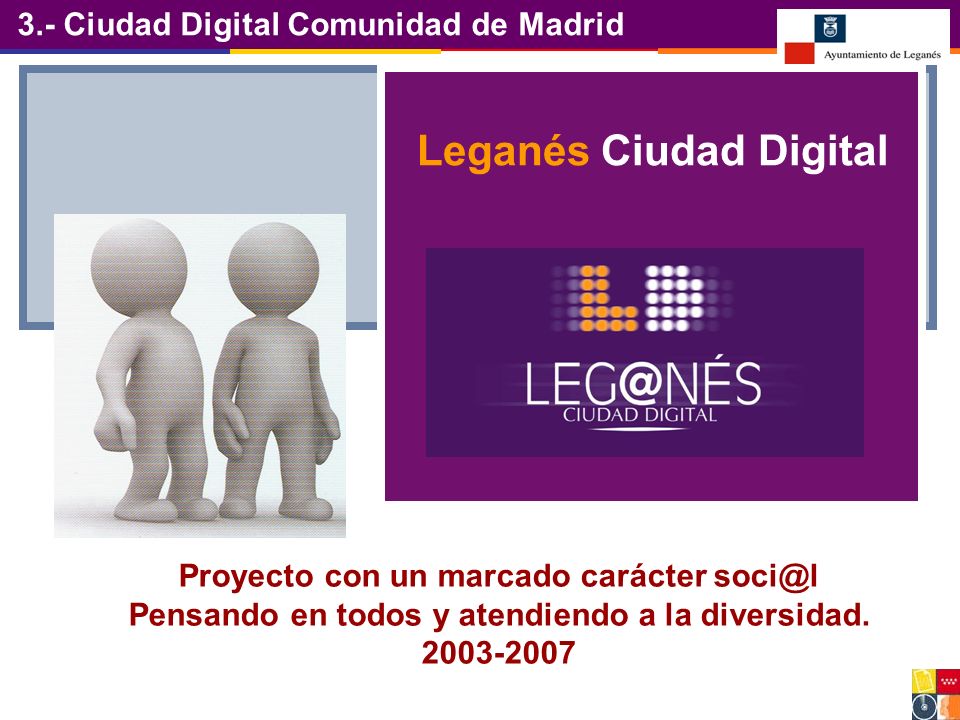 3.- Ciudad Digital Comunidad de Madrid

Ayuntamiento de Leganés

Leganés Ciudad Digital

LEG@NÉS
CIUDAD DIGITAL

Proyecto con un marcado carácter soci@l
Pensando en todos y atendiendo a la diversidad.
2003-2007